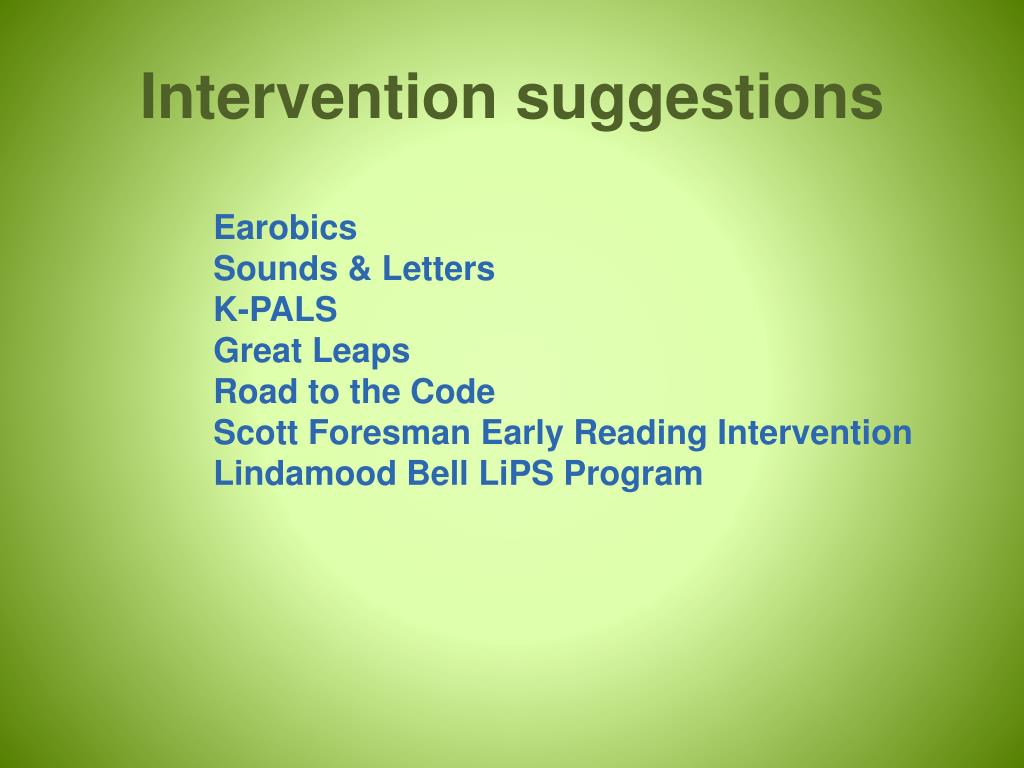 Intervention suggestions

Earobics
Sounds & Letters
K-PALS
Great Leaps
Road to the Code
Scott Foresman Early Reading Intervention
Lindamood Bell LiPS Program